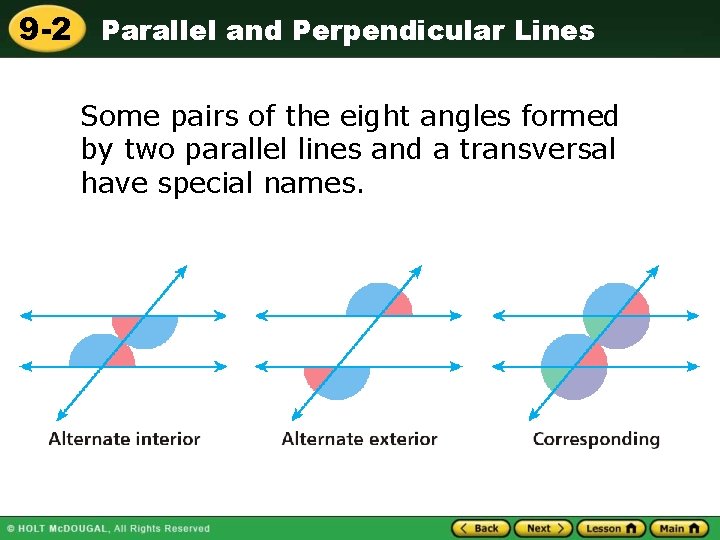 9-2 Parallel and Perpendicular Lines

Some pairs of the eight angles formed by two parallel lines and a transversal have special names.

Alternate interior

Alternate exterior

Corresponding

© HOLT McDOUGAL, All Rights Reserved

Back Next Lesson Main